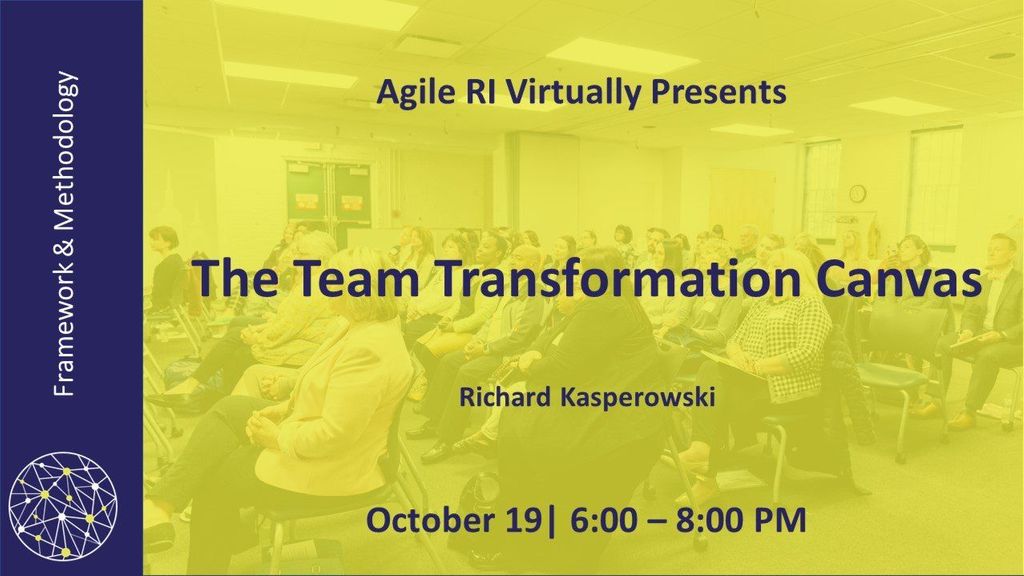 Framework & Methodology

Agile RI Virtually Presents

The Team Transformation Canvas

Richard Kasperowski

October 19| 6:00 – 8:00 PM